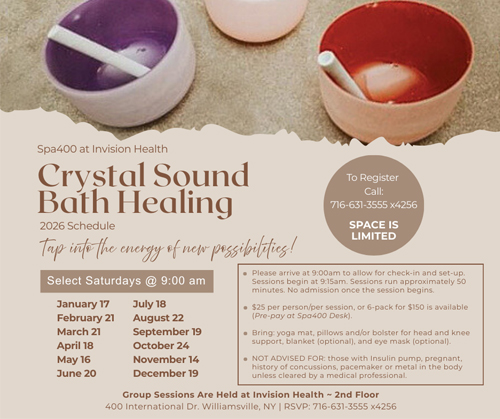 Spa400 at Invision Health

Crystal Sound Bath Healing

2026 Schedule

Tap into the energy of new possibilities!

To Register Call: 716-631-3555 x4256

SPACE IS LIMITED

Select Saturdays @ 9:00 am

January 17
February 21
March 21
April 18
May 16
June 20

July 18
August 22
September 19
October 24
November 14
December 19

• Please arrive at 9:00am to allow for check-in and set-up. Sessions begin at 9:15am. Sessions run approximately 50 minutes. No admission once the session begins.

• $25 per person/per session, or 6-pack for $150 is available (Pre-pay at Spa400 Desk).

• Bring: yoga mat, pillows and/or bolster for head and knee support, blanket (optional), and eye mask (optional).

• NOT ADVISED FOR: those with Insulin pump, pregnant, history of concussions, pacemaker or metal in the body unless cleared by a medical professional.

Group Sessions Are Held at Invision Health ~ 2nd Floor
400 International Dr. Williamsville, NY | RSVP: 716-631-3555 x4256